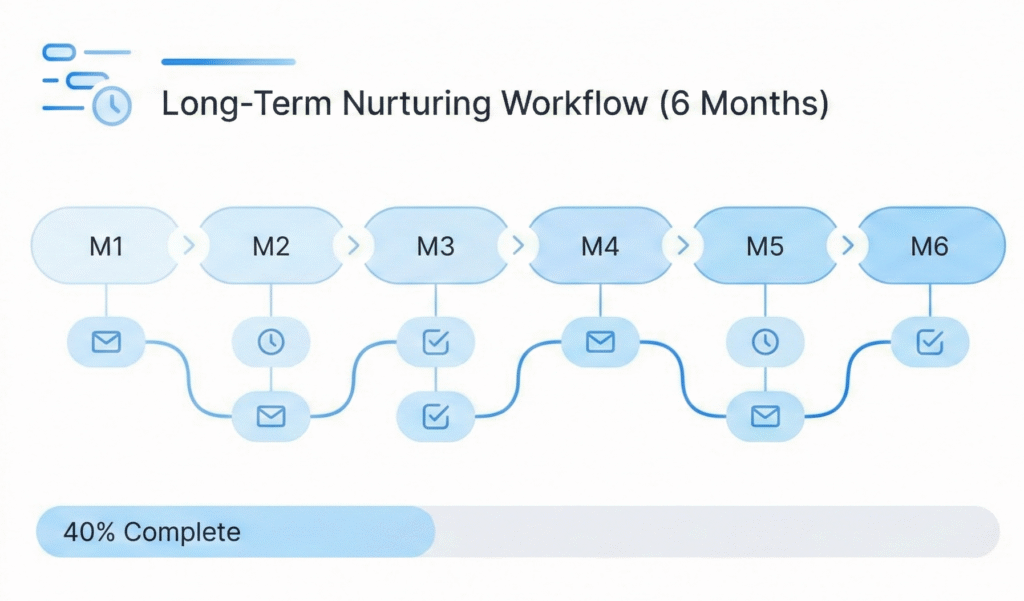 Long-Term Nurturing Workflow (6 Months)

M1
M2
M3
M4
M5
M6

40% Complete